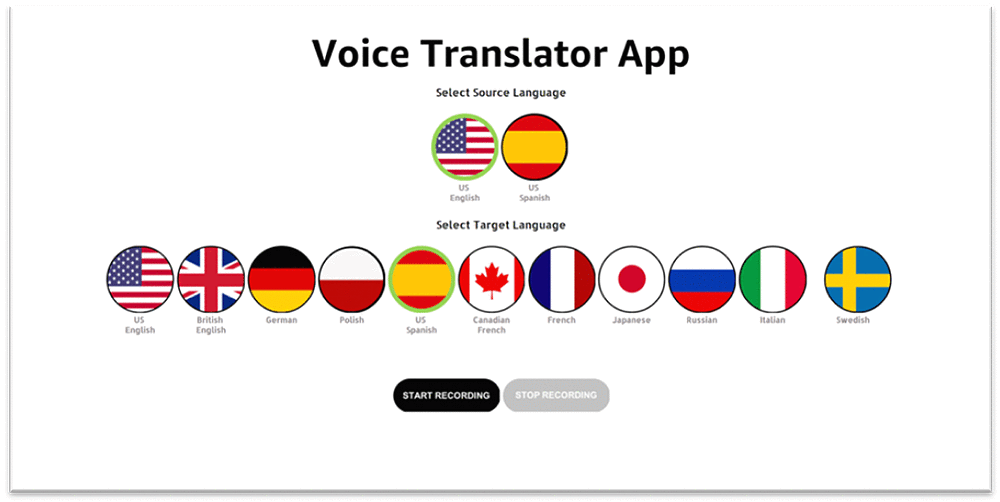 Voice Translator App

Select Source Language

US English

US Spanish

Select Target Language

US English

British English

German

Polish

US Spanish

Canadian French

French

Japanese

Russian

Italian

Swedish

START RECORDING

STOP RECORDING